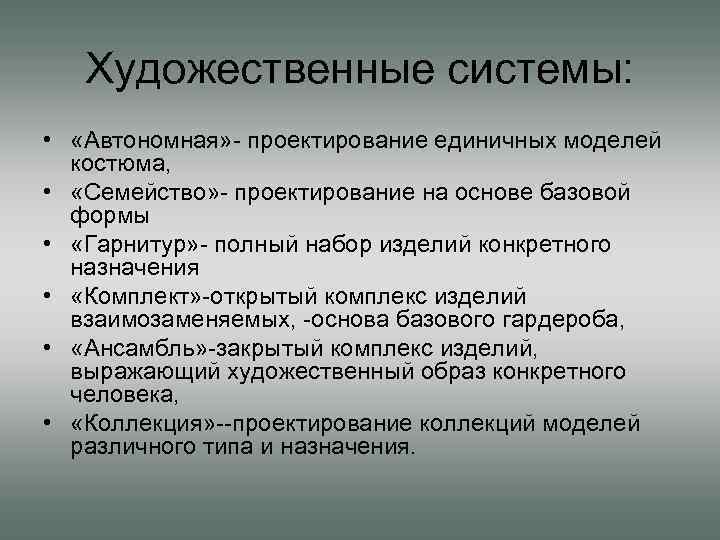 Художественные системы:

• «Автономная»- проектирование единичных моделей костюма,
• «Семейство»- проектирование на основе базовой формы
• «Гарнитур»- полный набор изделий конкретного назначения
• «Комплект»-открытый комплекс изделий взаимозаменяемых, -основа базового гардероба,
• «Ансамбль»-закрытый комплекс изделий, выражающий художественный образ конкретного человека,
• «Коллекция»--проектирование коллекций моделей различного типа и назначения.